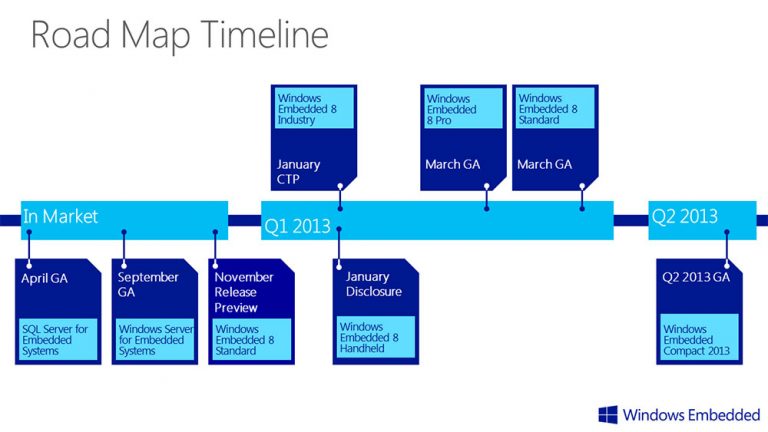 Road Map Timeline

Windows Embedded 8 Industry
January CTP

Windows Embedded 8 Pro
March GA

Windows Embedded 8 Standard
March GA

In Market

Q1 2013

Q2 2013

April GA
SQL Server for Embedded Systems

September GA
Windows Server for Embedded Systems

November Release Preview
Windows Embedded 8 Standard

January Disclosure
Windows Embedded 8 Handheld

Q2 2013 GA
Windows Embedded Compact 2013

Windows Embedded